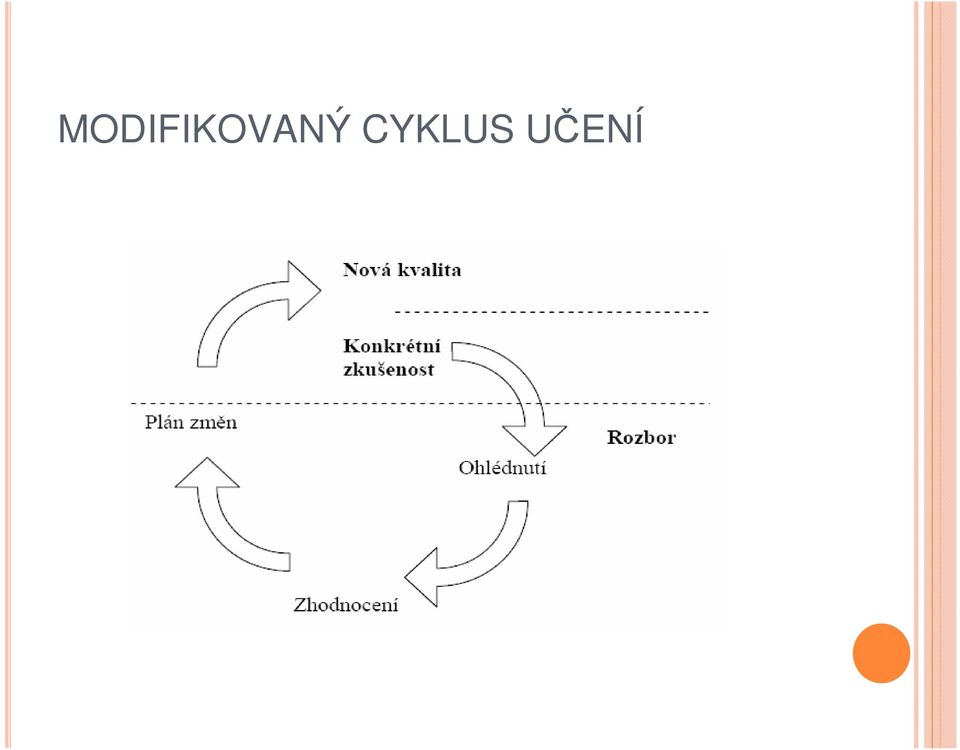 MODIFIKOVANÝ CYKLUS UČENÍ

Nová kvalita

Konkrétní zkušenost

Plán změn

Rozbor

Ohlédnutí

Zhodnocení